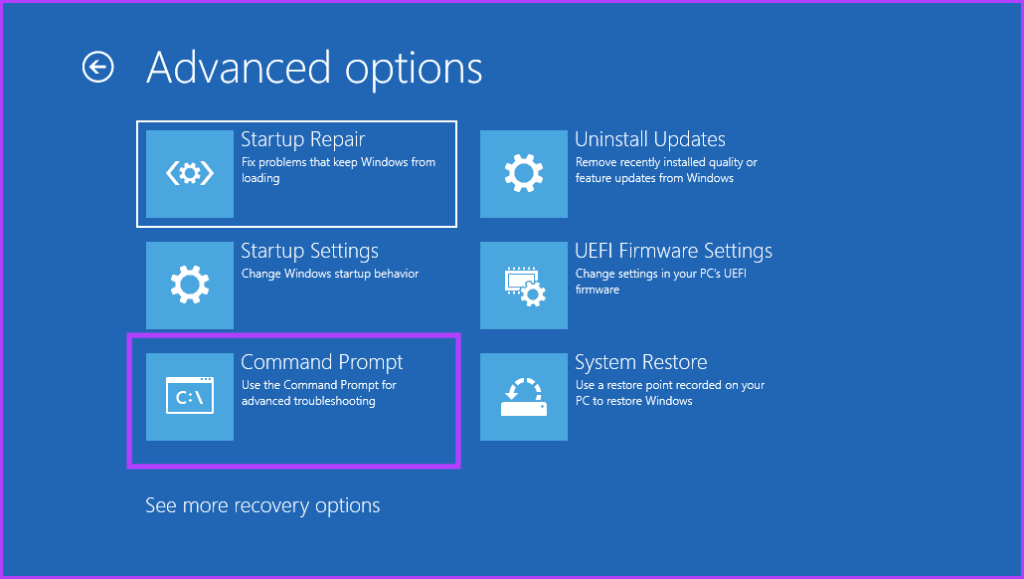 Advanced options

Startup Repair
Fix problems that keep Windows from loading

Startup Settings
Change Windows startup behavior

C:\
Command Prompt
Use the Command Prompt for advanced troubleshooting

Uninstall Updates
Remove recently installed quality or feature updates from Windows

UEFI Firmware Settings
Change settings in your PC's UEFI firmware

System Restore
Use a restore point recorded on your PC to restore Windows

See more recovery options